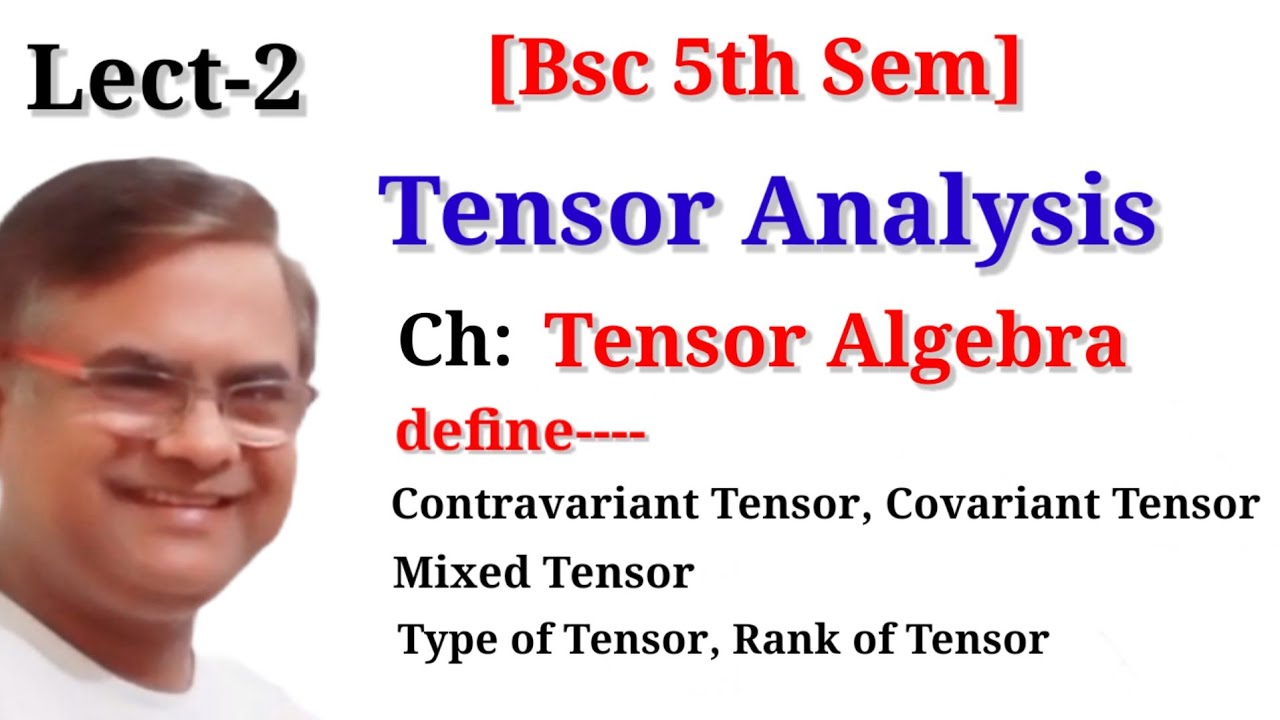 Lect-2

[Bsc 5th Sem]

Tensor Analysis

Ch: Tensor Algebra

define----

Contravariant Tensor, Covariant Tensor

Mixed Tensor

Type of Tensor, Rank of Tensor